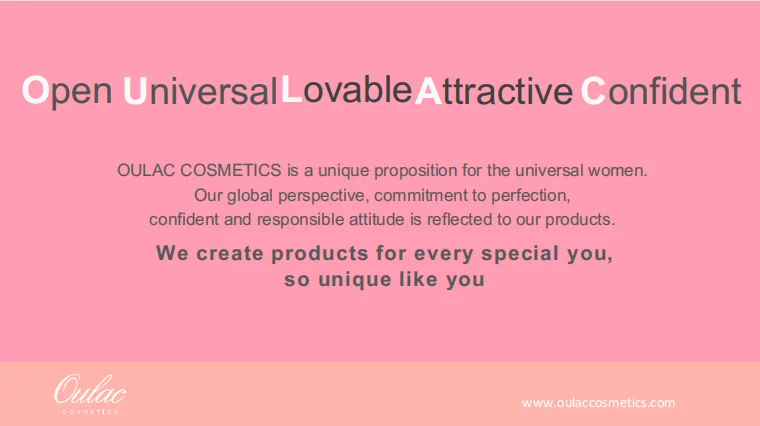 Open Universal Lovable Attractive Confident

OULAC COSMETICS is a unique proposition for the universal women. Our global perspective, commitment to perfection, confident and responsible attitude is reflected to our products.

We create products for every special you, so unique like you

Oulac
COSMETICS

www.oulaccosmetics.com